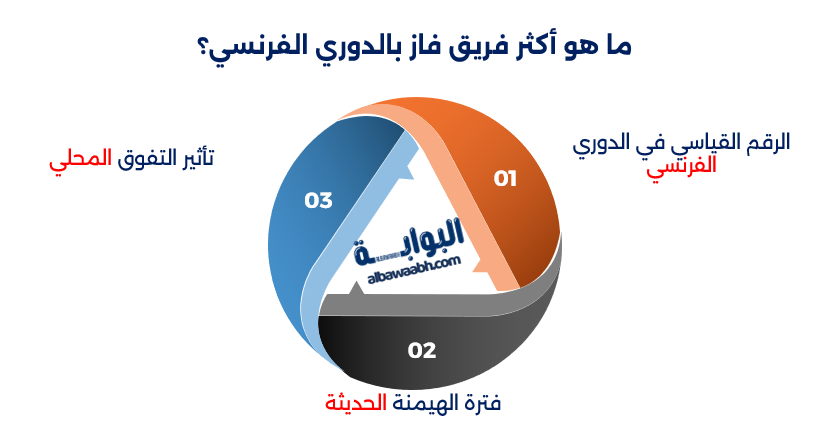 ما هو أكثر فريق فاز بالدوري الفرنسي؟

الرقم القياسي في الدوري الفرنسي

01

تأثير التفوق المحلي

03

البوابة
albawaabh.com

02

فترة الهيمنة الحديثة